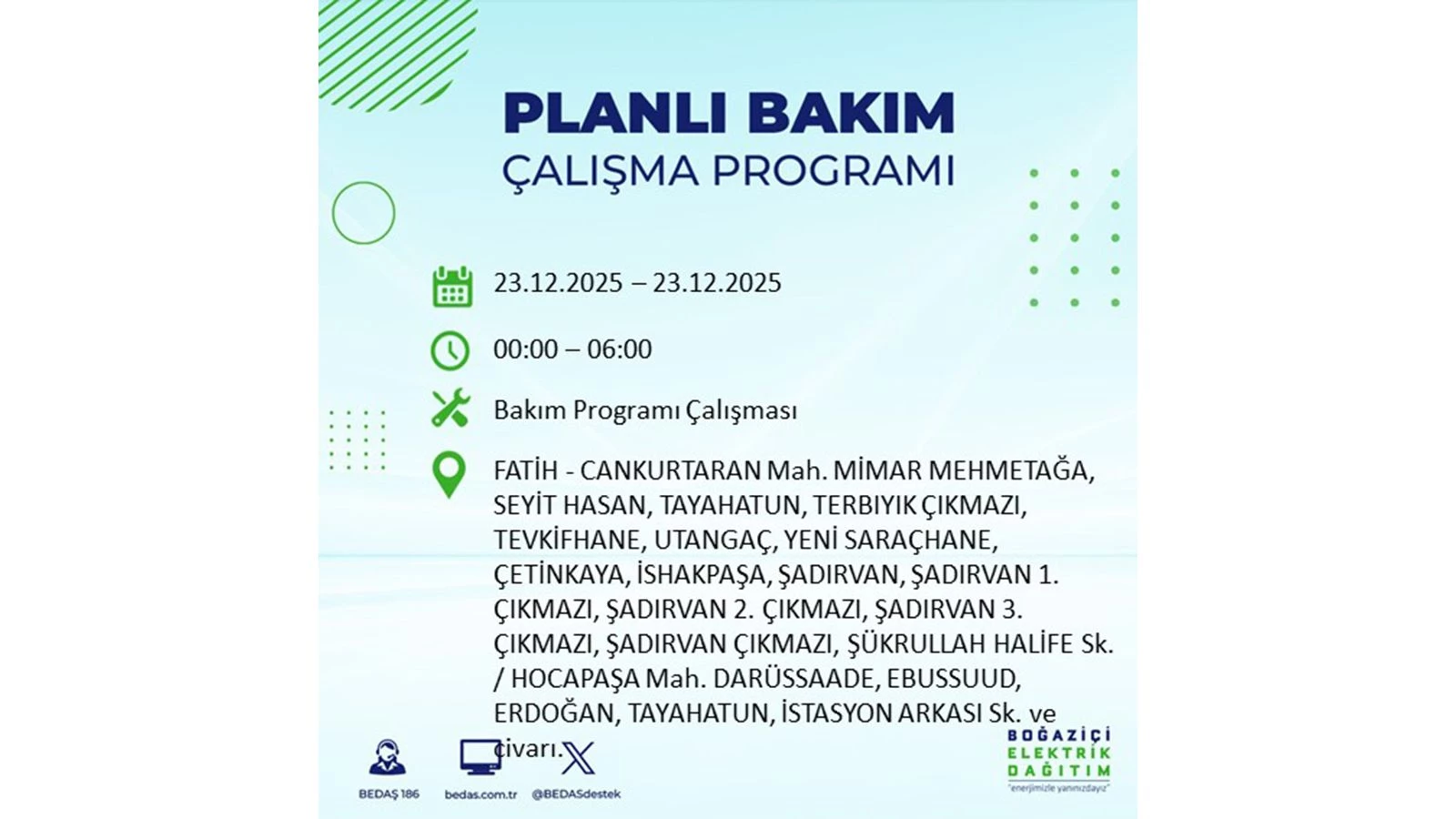 PLANLI BAKIM
ÇALIŞMA PROGRAMI

23.12.2025 – 23.12.2025

00:00 – 06:00

Bakım Programı Çalışması

FATİH - CANKURTARAN Mah. MİMAR MEHMETAĞA, SEYİT HASAN, TAYAHATUN, TERBIYIK ÇIKMAZI, TEVKİFHANE, UTANGAÇ, YENİ SARAÇHANE, ÇETİNKAYA, İSHAKPAŞA, ŞADIRVAN, ŞADIRVAN 1. ÇIKMAZI, ŞADIRVAN 2. ÇIKMAZI, ŞADIRVAN 3. ÇIKMAZI, ŞADIRVAN ÇIKMAZI, ŞÜKRULLAH HALİFE Sk. / HOCAPAŞA Mah. DARÜSSAADE, EBUSSUUD, ERDOĞAN, TAYAHATUN, İSTASYON ARKASI Sk. ve civarı.

BEDAŞ 186
bedas.com.tr
@BEDASdestek

BOĞAZİÇİ
ELEKTRİK
DAĞITIM
"enerjimizle yanınızdayız"